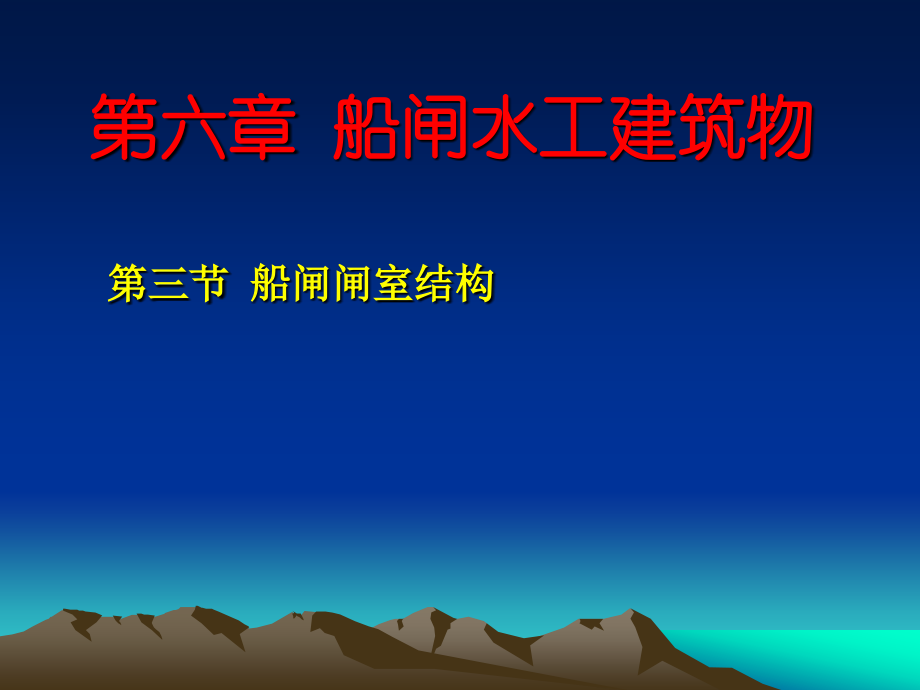 第六章 船闸水工建筑物

第三节 船闸闸室结构